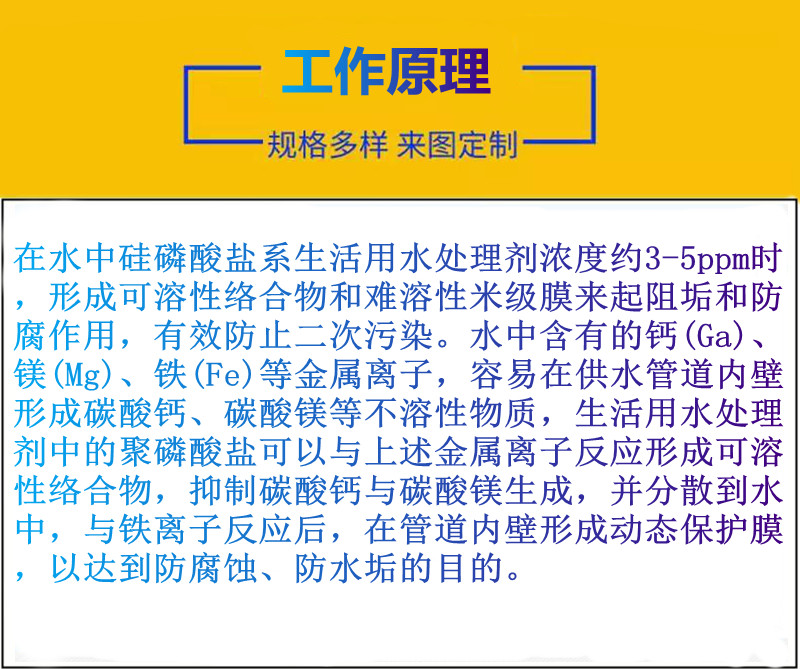 工作原理

规格多样 来图定制

在水中硅磷酸盐系生活用水处理剂浓度约3-5ppm时，形成可溶性络合物和难溶性米级膜来起阻垢和防腐作用，有效防止二次污染。水中含有的钙(Ga)、镁(Mg)、铁(Fe)等金属离子，容易在供水管道内壁形成碳酸钙、碳酸镁等不溶性物质，生活用水处理剂中的聚磷酸盐可以与上述金属离子反应形成可溶性络合物，抑制碳酸钙与碳酸镁生成，并分散到水中，与铁离子反应后，在管道内壁形成动态保护膜，以达到防腐蚀、防水垢的目的。